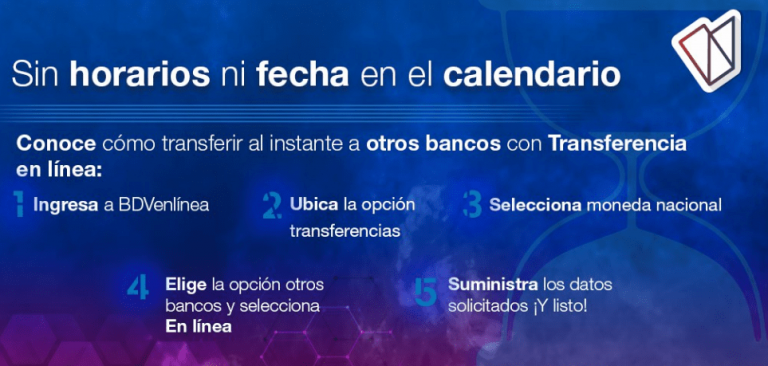 Sin horarios ni fecha en el calendario

Conoce cómo transferir al instante a otros bancos con Transferencia en línea:

1 Ingresa a BDVenlínea

2 Ubica la opción transferencias

3 Selecciona moneda nacional

4 Elige la opción otros bancos y selecciona En línea

5 Suministra los datos solicitados ¡Y listo!